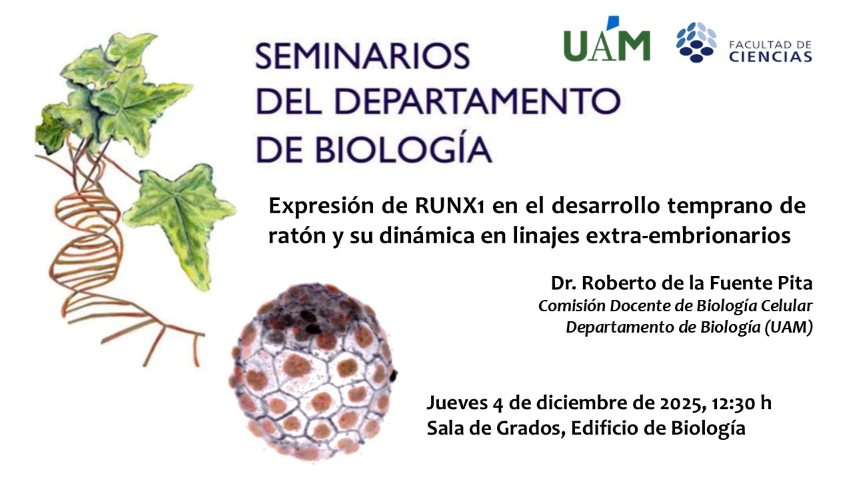 SEMINARIOS
DEL DEPARTAMENTO
DE BIOLOGÍA

UAM

FACULTAD DE
CIENCIAS

Expresión de RUNX1 en el desarrollo temprano de ratón y su dinámica en linajes extra-embrionarios

Dr. Roberto de la Fuente Pita
Comisión Docente de Biología Celular
Departamento de Biología (UAM)

Jueves 4 de diciembre de 2025, 12:30 h
Sala de Grados, Edificio de Biología